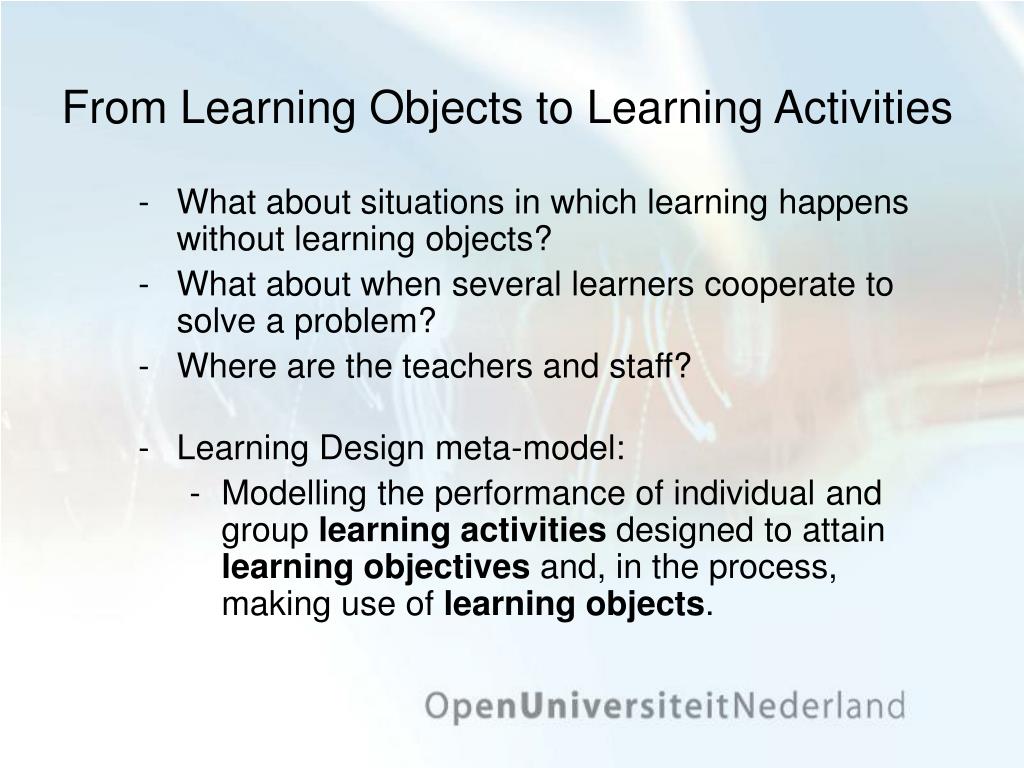 From Learning Objects to Learning Activities

- What about situations in which learning happens without learning objects?
- What about when several learners cooperate to solve a problem?
- Where are the teachers and staff?

- Learning Design meta-model:
  - Modelling the performance of individual and group **learning activities** designed to attain **learning objectives** and, in the process, making use of **learning objects**.

OpenUniversiteitNederland